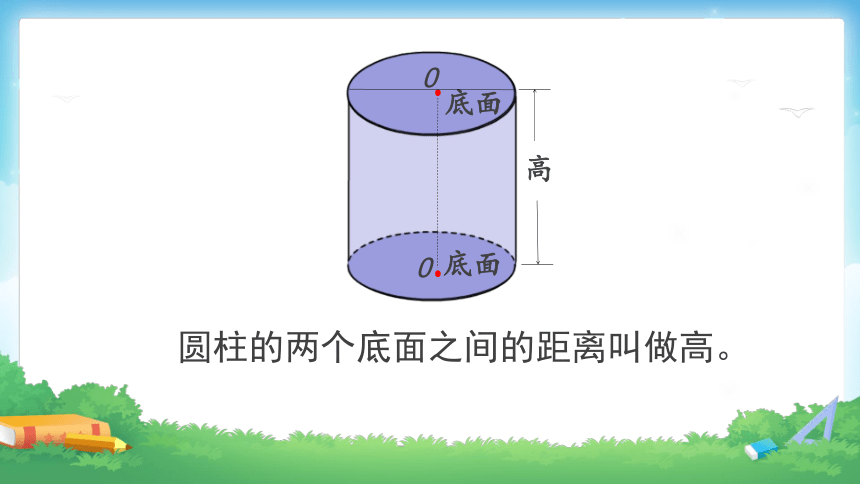 $O$
底面

高

$O$ 底面

圆柱的两个底面之间的距离叫做高。